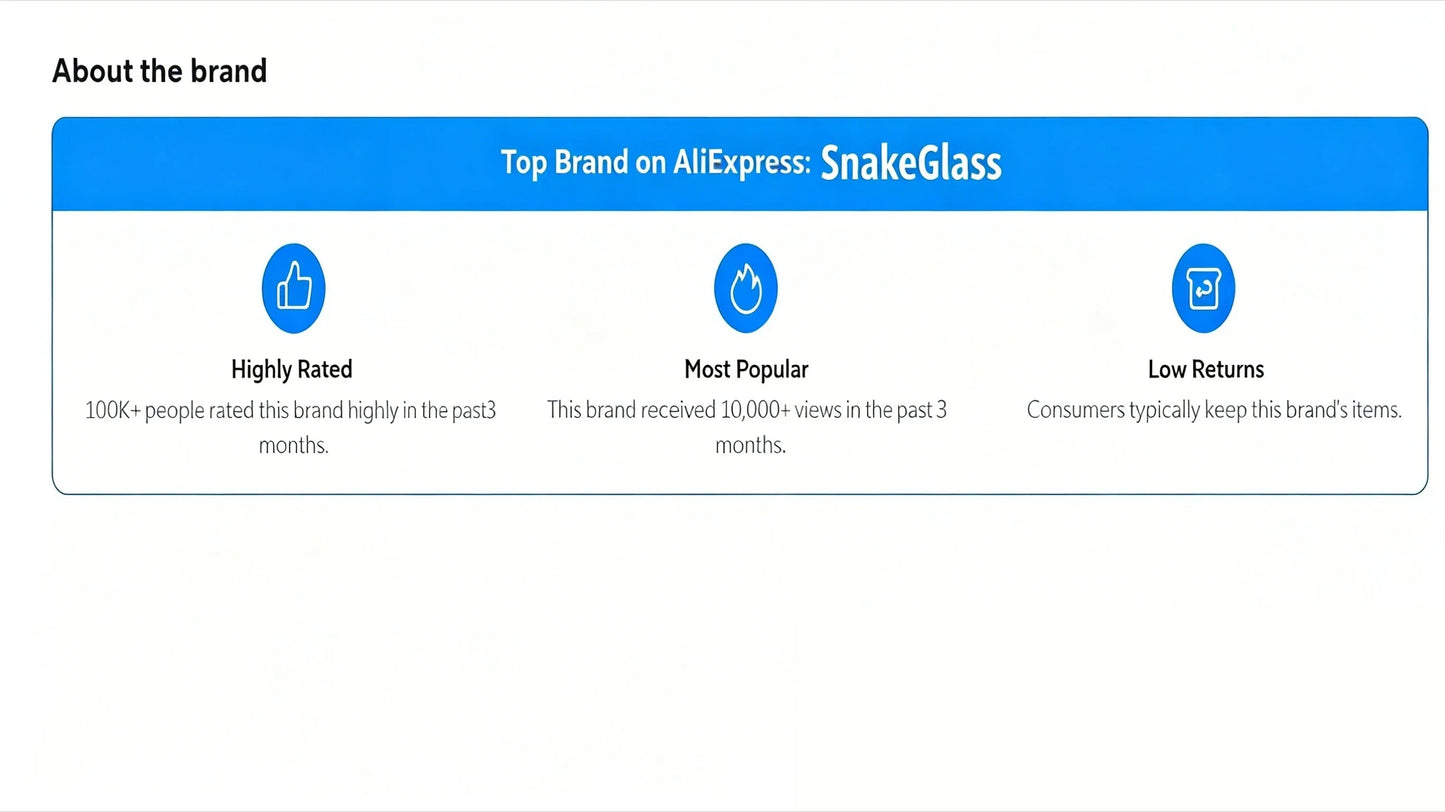 About the brand

Top Brand on AliExpress: SnakeGlass

Highly Rated
100K+ people rated this brand highly in the past3 months.

Most Popular
This brand received 10,000+ views in the past 3 months.

Low Returns
Consumers typically keep this brand's items.